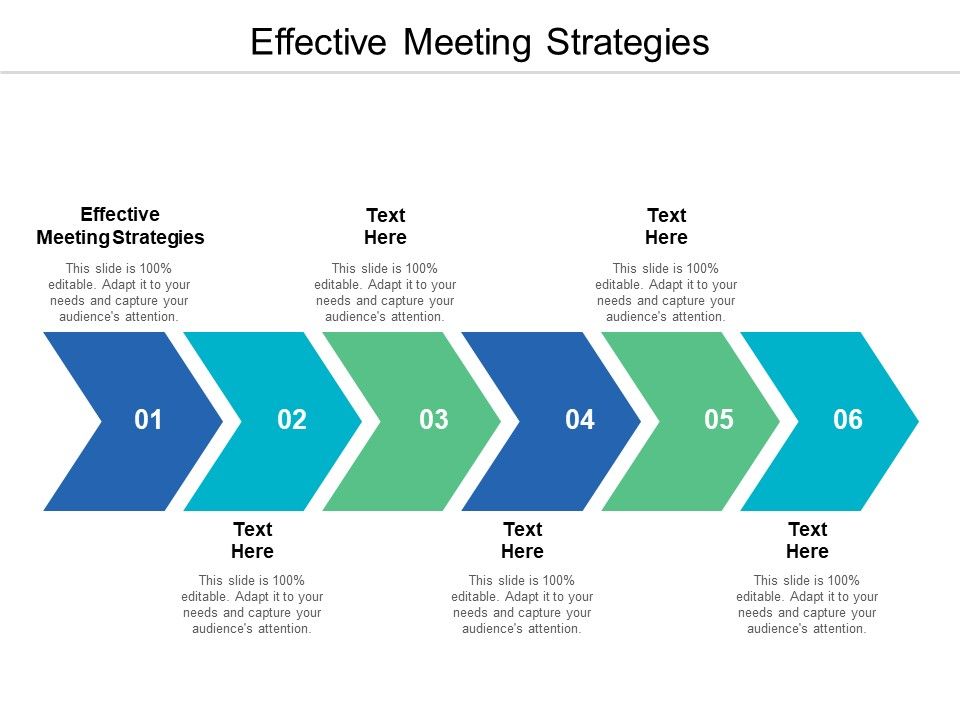 Effective Meeting Strategies

Effective Meeting Strategies

This slide is 100% editable. Adapt it to your needs and capture your audience's attention.

Text Here

This slide is 100% editable. Adapt it to your needs and capture your audience's attention.

Text Here

This slide is 100% editable. Adapt it to your needs and capture your audience's attention.

01

02

03

04

05

06

Text Here

This slide is 100% editable. Adapt it to your needs and capture your audience's attention.

Text Here

This slide is 100% editable. Adapt it to your needs and capture your audience's attention.

Text Here

This slide is 100% editable. Adapt it to your needs and capture your audience's attention.